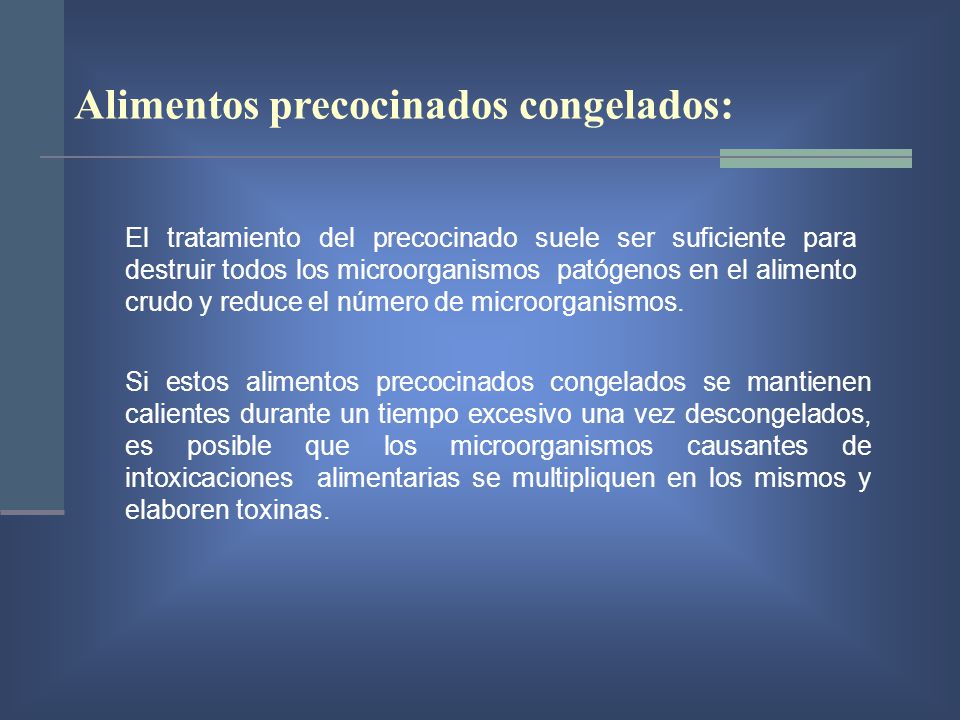 Alimentos precocinados congelados:

El tratamiento del precocinado suele ser suficiente para destruir todos los microorganismos patógenos en el alimento crudo y reduce el número de microorganismos.

Si estos alimentos precocinados congelados se mantienen calientes durante un tiempo excesivo una vez descongelados, es posible que los microorganismos causantes de intoxicaciones alimentarias se multipliquen en los mismos y elaboren toxinas.